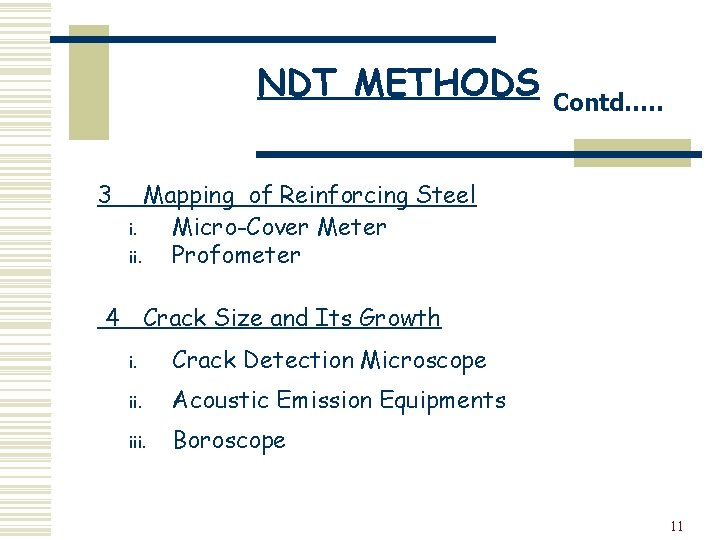 NDT METHODS Contd.....

3 Mapping of Reinforcing Steel

i. Micro-Cover Meter

ii. Profometer

4 Crack Size and Its Growth

i. Crack Detection Microscope

ii. Acoustic Emission Equipments

iii. Boroscope

11